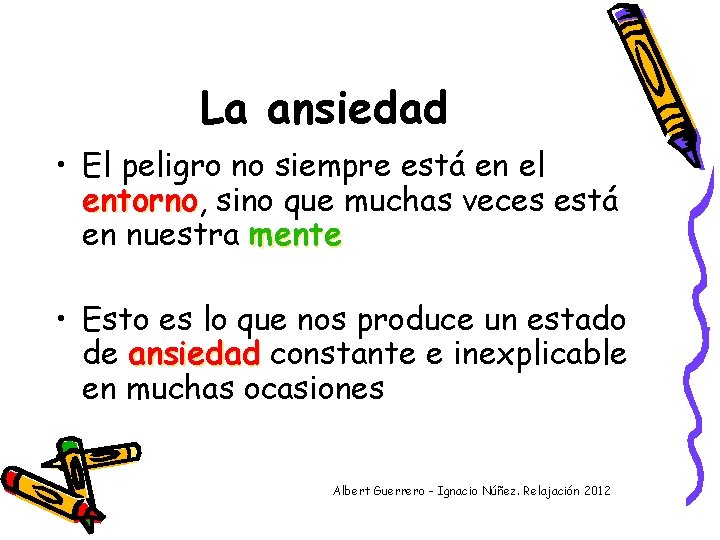 La ansiedad

• El peligro no siempre está en el entorno, sino que muchas veces está en nuestra mente

• Esto es lo que nos produce un estado de ansiedad constante e inexplicable en muchas ocasiones

Albert Guerrero - Ignacio Núñez. Relajación 2012